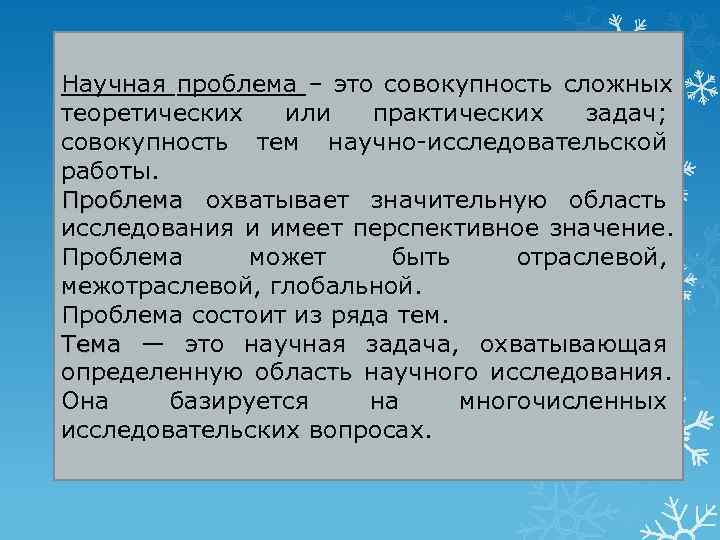 Научная проблема – это совокупность сложных теоретических или практических задач; совокупность тем научно-исследовательской работы.
Проблема охватывает значительную область исследования и имеет перспективное значение. Проблема может быть отраслевой, межотраслевой, глобальной.
Проблема состоит из ряда тем.
Тема — это научная задача, охватывающая определенную область научного исследования. Она базируется на многочисленных исследовательских вопросах.